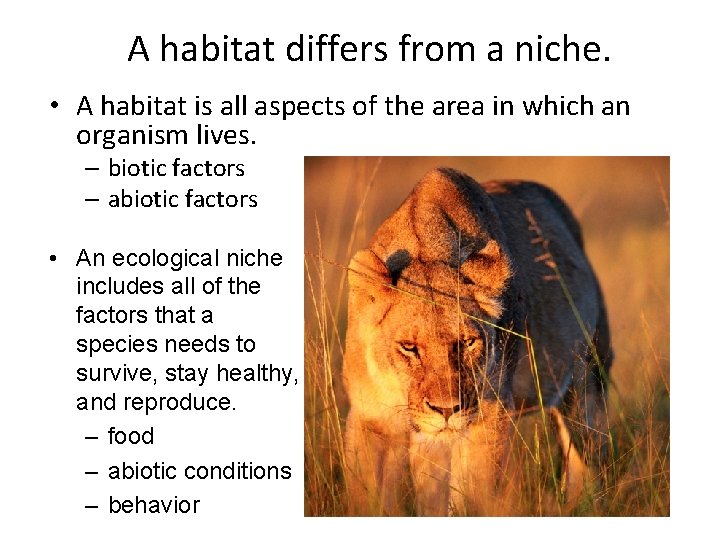 A habitat differs from a niche.

• A habitat is all aspects of the area in which an organism lives.
– biotic factors
– abiotic factors

• An ecological niche includes all of the factors that a species needs to survive, stay healthy, and reproduce.
– food
– abiotic conditions
– behavior